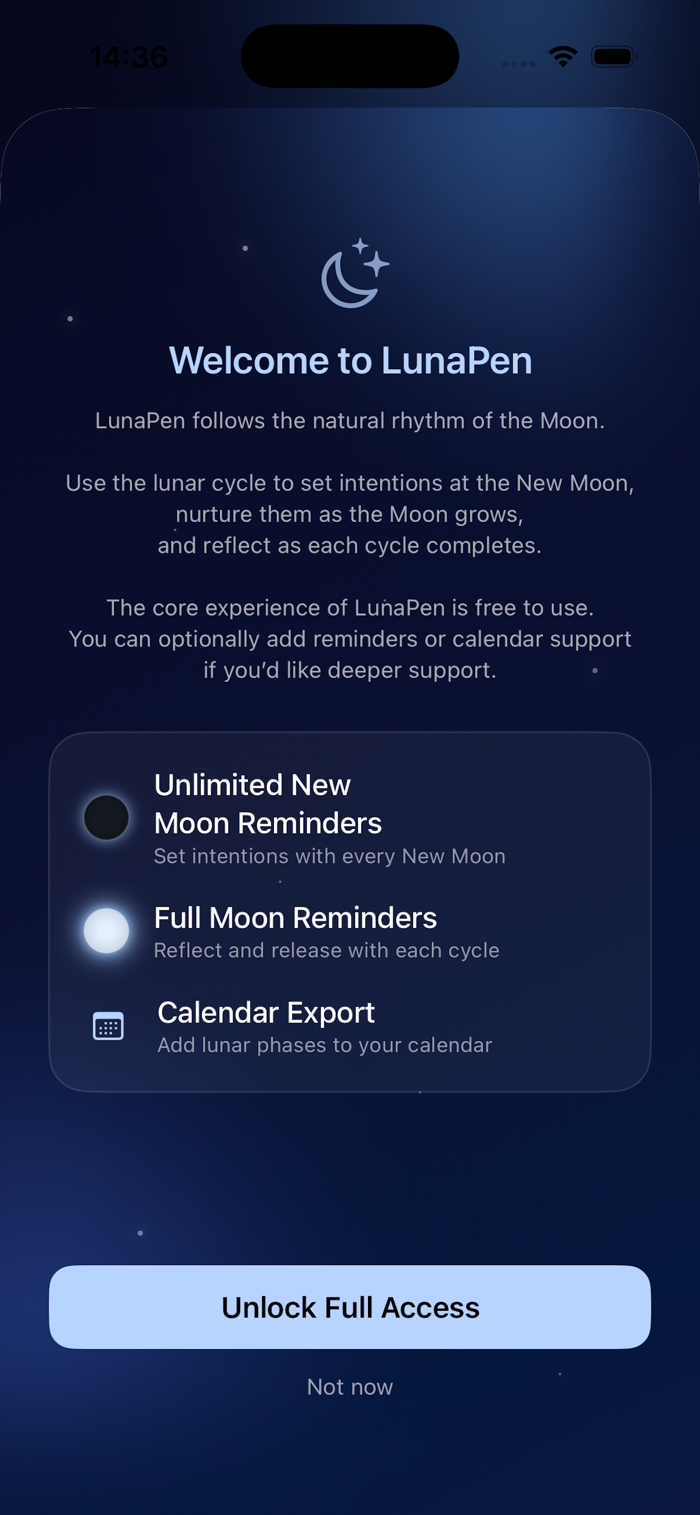 14:36

Welcome to LunaPen

LunaPen follows the natural rhythm of the Moon.

Use the lunar cycle to set intentions at the New Moon, nurture them as the Moon grows, and reflect as each cycle completes.

The core experience of LunaPen is free to use. You can optionally add reminders or calendar support if you'd like deeper support.

Unlimited New Moon Reminders
Set intentions with every New Moon

Full Moon Reminders
Reflect and release with each cycle

Calendar Export
Add lunar phases to your calendar

Unlock Full Access

Not now